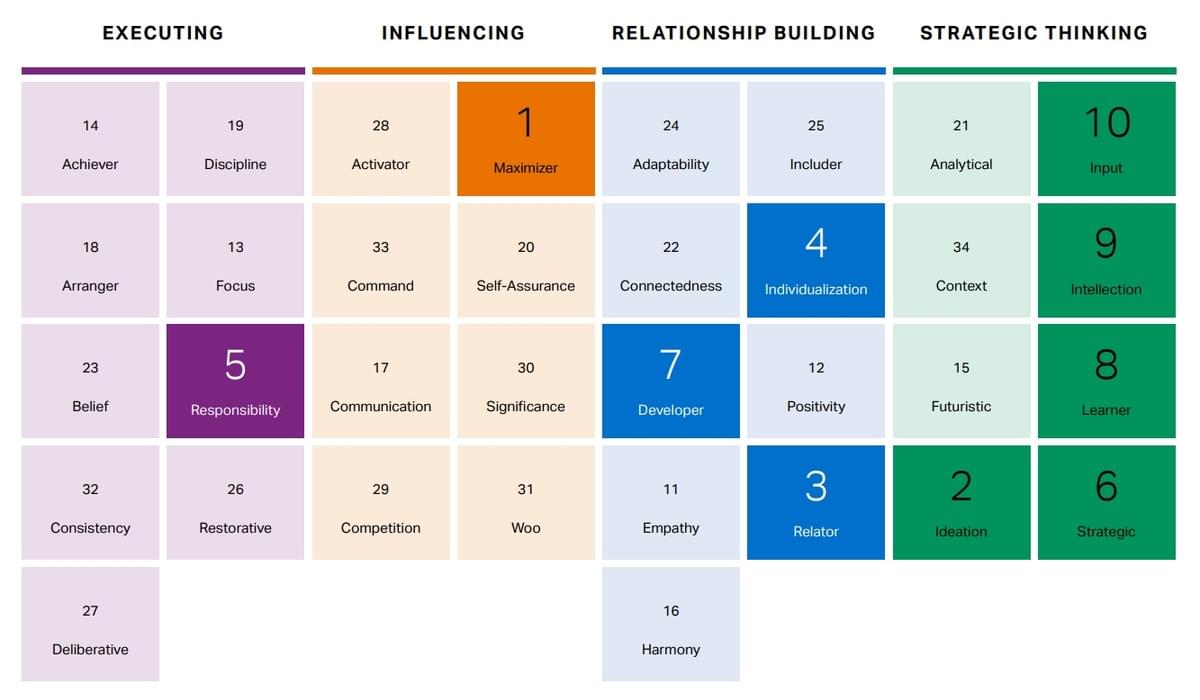 EXECUTING

14 Achiever

19 Discipline

18 Arranger

13 Focus

23 Belief

5 Responsibility

32 Consistency

26 Restorative

27 Deliberative

INFLUENCING

28 Activator

1 Maximizer

33 Command

20 Self-Assurance

17 Communication

30 Significance

29 Competition

31 Woo

RELATIONSHIP BUILDING

24 Adaptability

25 Includer

22 Connectedness

4 Individualization

7 Developer

12 Positivity

11 Empathy

3 Relator

16 Harmony

STRATEGIC THINKING

21 Analytical

10 Input

34 Context

9 Intellection

15 Futuristic

8 Learner

2 Ideation

6 Strategic